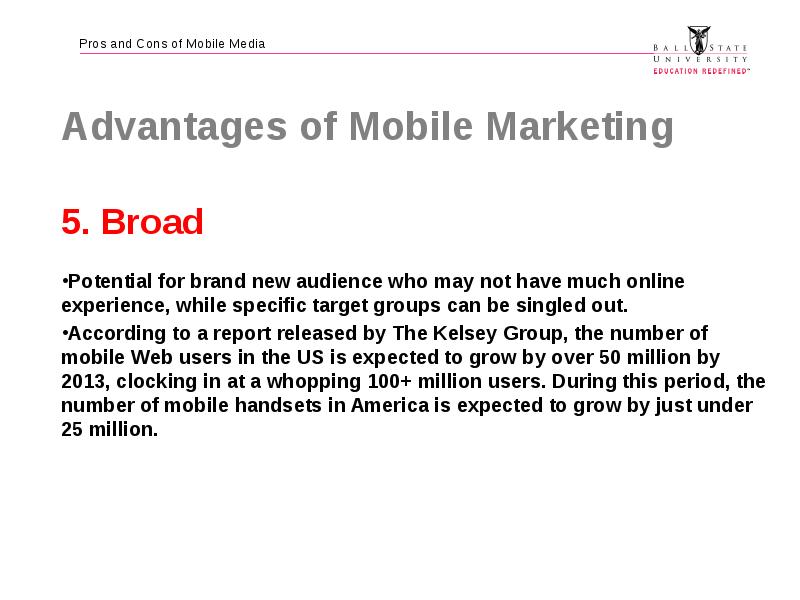 Pros and Cons of Mobile Media

BALL STATE UNIVERSITY
EDUCATION REDEFINED™

Advantages of Mobile Marketing

5. Broad

•Potential for brand new audience who may not have much online experience, while specific target groups can be singled out.

•According to a report released by The Kelsey Group, the number of mobile Web users in the US is expected to grow by over 50 million by 2013, clocking in at a whopping 100+ million users. During this period, the number of mobile handsets in America is expected to grow by just under 25 million.